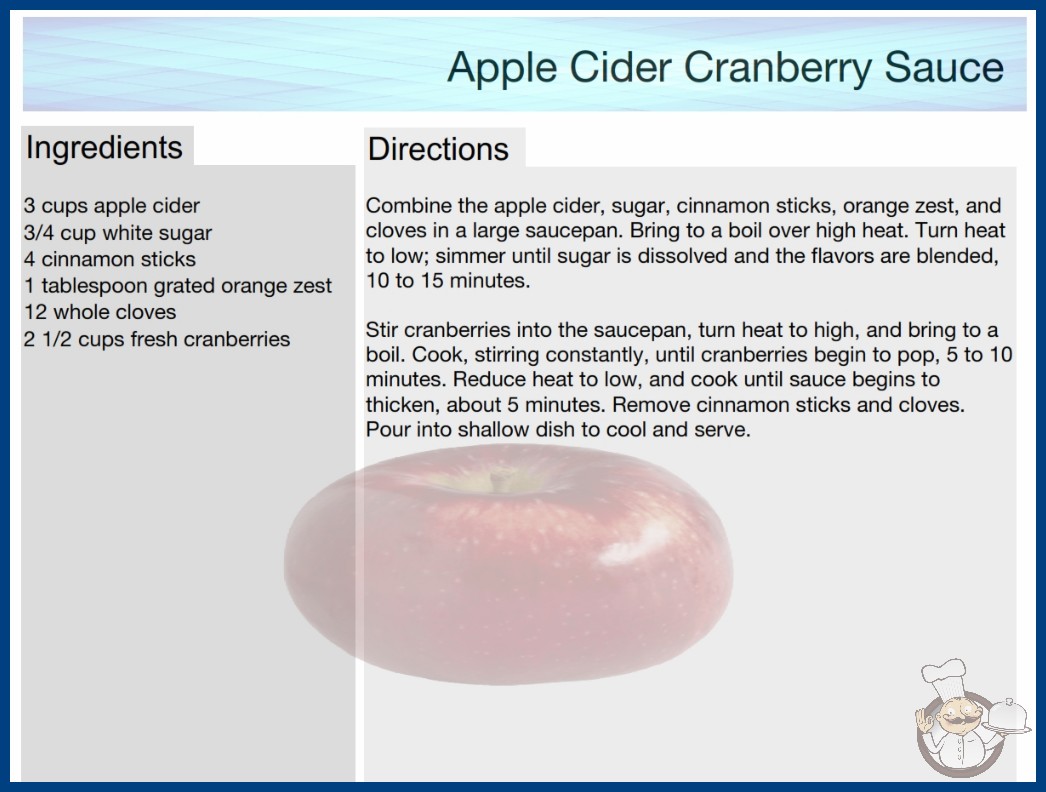 Apple Cider Cranberry Sauce

Ingredients

3 cups apple cider
3/4 cup white sugar
4 cinnamon sticks
1 tablespoon grated orange zest
12 whole cloves
2 1/2 cups fresh cranberries

Directions

Combine the apple cider, sugar, cinnamon sticks, orange zest, and cloves in a large saucepan. Bring to a boil over high heat. Turn heat to low; simmer until sugar is dissolved and the flavors are blended, 10 to 15 minutes.

Stir cranberries into the saucepan, turn heat to high, and bring to a boil. Cook, stirring constantly, until cranberries begin to pop, 5 to 10 minutes. Reduce heat to low, and cook until sauce begins to thicken, about 5 minutes. Remove cinnamon sticks and cloves. Pour into shallow dish to cool and serve.